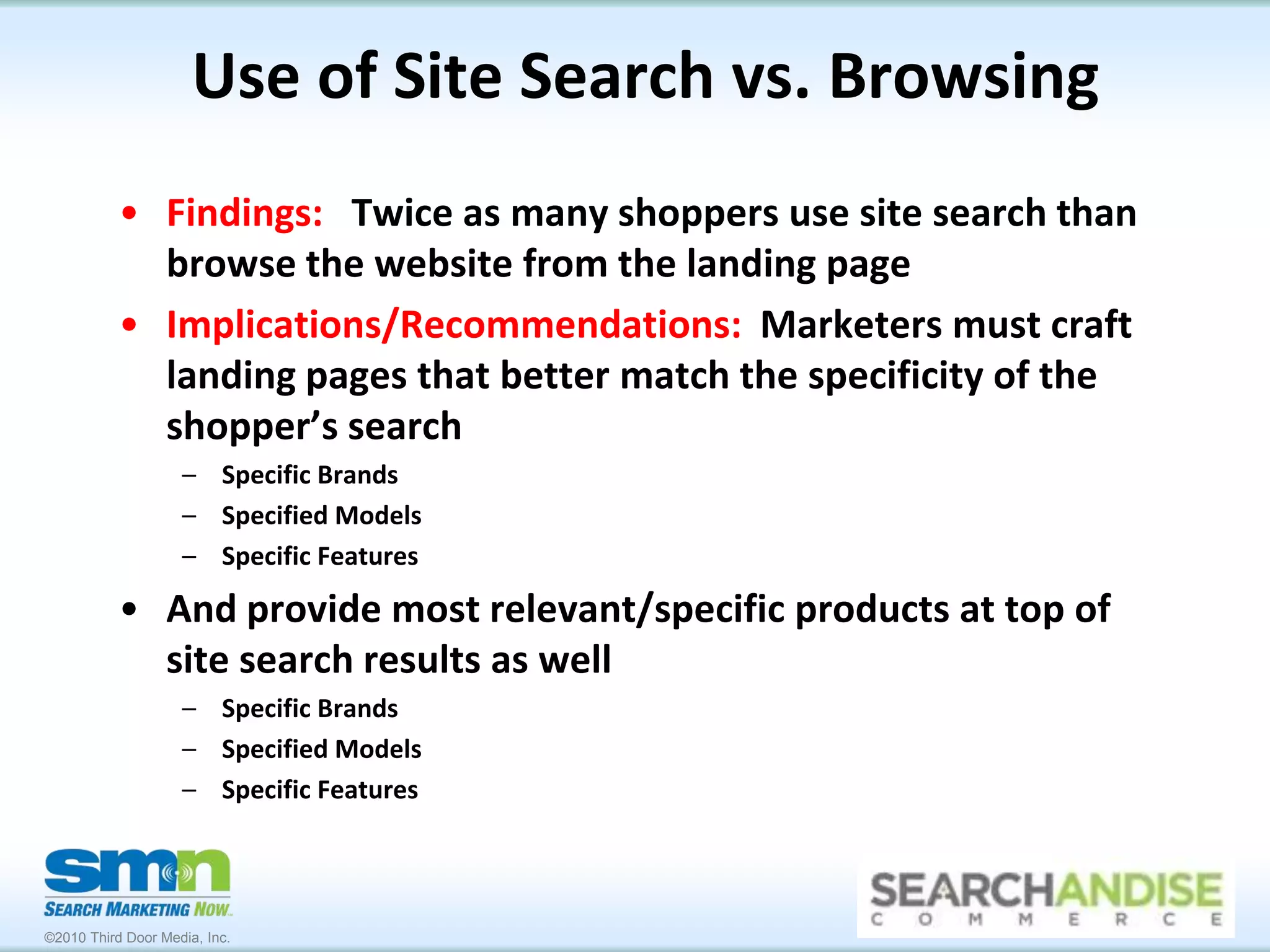 Use of Site Search vs. Browsing

• Findings: Twice as many shoppers use site search than browse the website from the landing page

• Implications/Recommendations: Marketers must craft landing pages that better match the specificity of the shopper's search

– Specific Brands
– Specified Models
– Specific Features

• And provide most relevant/specific products at top of site search results as well

– Specific Brands
– Specified Models
– Specific Features

smn
SEARCH MARKETING NOW
©2010 Third Door Media, Inc.

SEARCHANDISE
COMMERCE